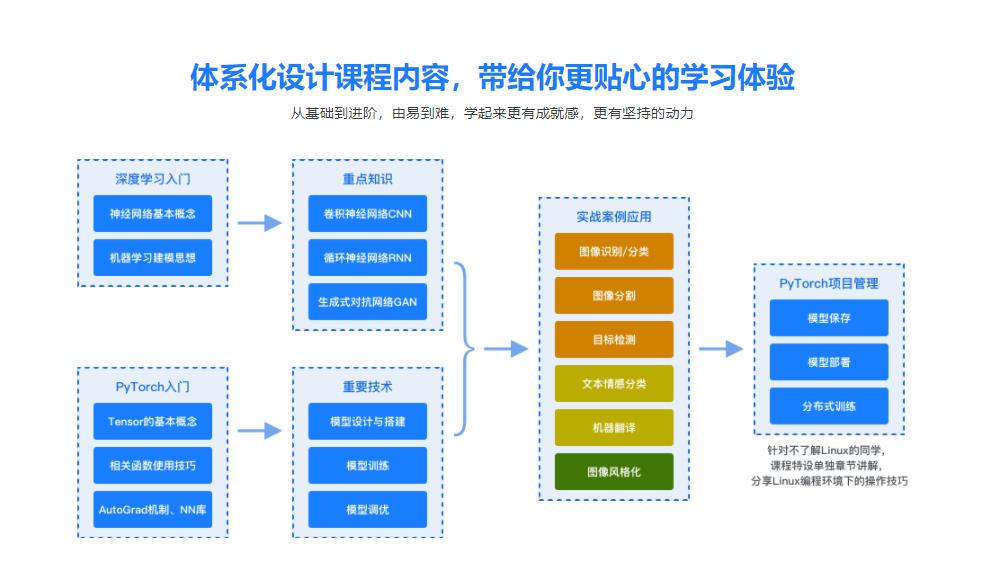 体系化设计课程内容，带给你更贴心的学习体验

从基础到进阶，由易到难，学起来更有成就感，更有坚持的动力

深度学习入门

神经网络基本概念

机器学习建模思想

重点知识

卷积神经网络CNN

循环神经网络RNN

生成式对抗网络GAN

PyTorch入门

Tensor的基本概念

相关函数使用技巧

AutoGrad机制、NN库

重要技术

模型设计与搭建

模型训练

模型调优

实战案例应用

图像识别/分类

图像分割

目标检测

文本情感分类

机器翻译

图像风格化

PyTorch项目管理

模型保存

模型部署

分布式训练

针对不了解Linux的同学，课程特设单独章节讲解，分享Linux编程环境下的操作技巧